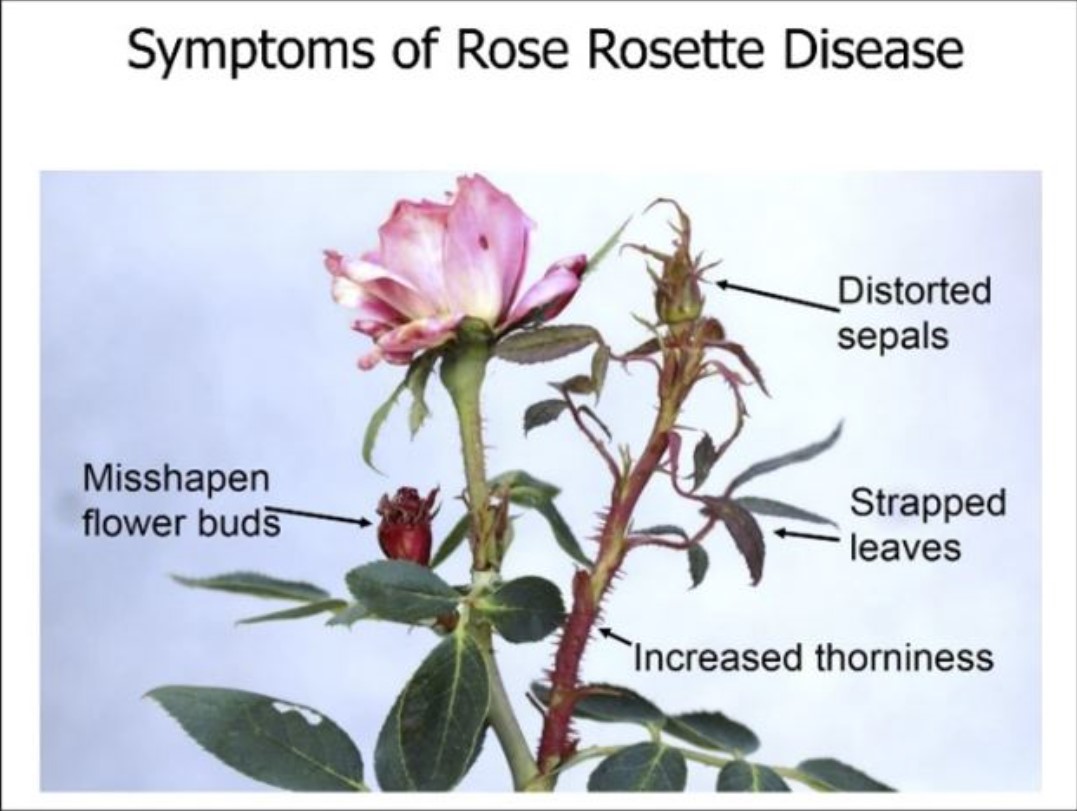 Symptoms of Rose Rosette Disease

Distorted sepals

Misshapen flower buds

Strapped leaves

Increased thorniness